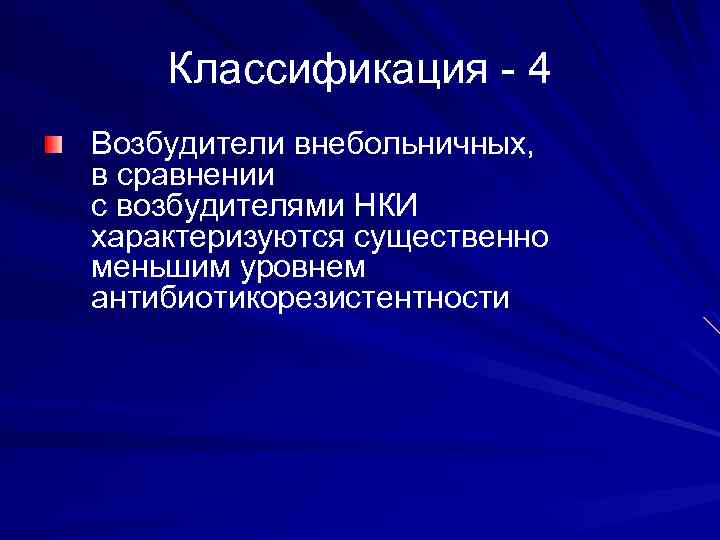 Классификация - 4

Возбудители внебольничных, в сравнении с возбудителями НКИ характеризуются существенно меньшим уровнем антибиотикорезистентности